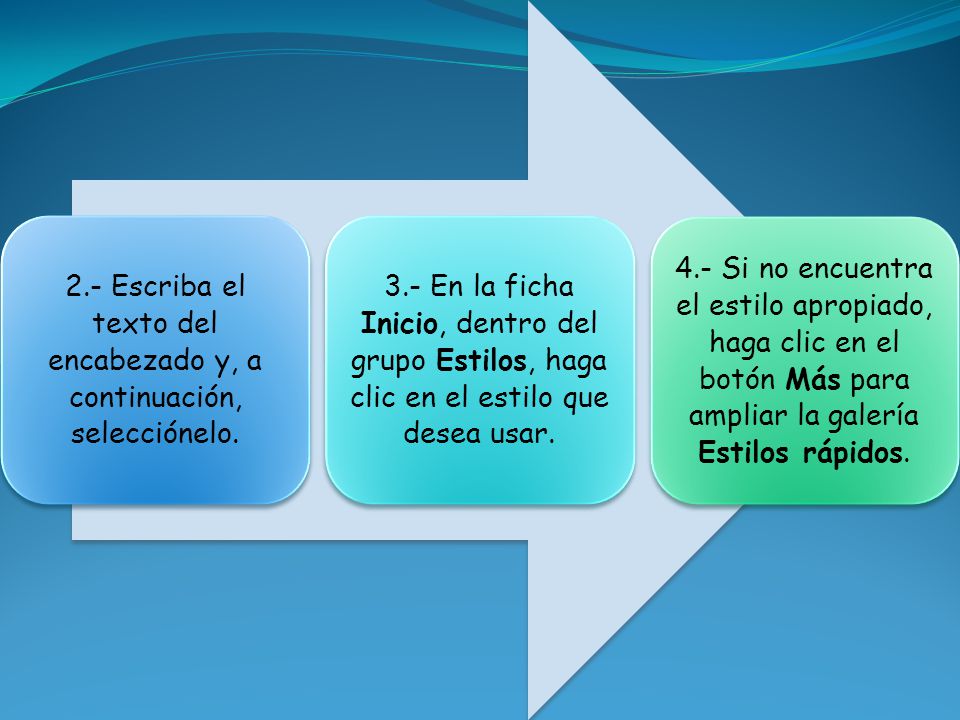 2.- Escriba el texto del encabezado y, a continuación, selecciónelo.

3.- En la ficha Inicio, dentro del grupo Estilos, haga clic en el estilo que desea usar.

4.- Si no encuentra el estilo apropiado, haga clic en el botón Más para ampliar la galería Estilos rápidos.